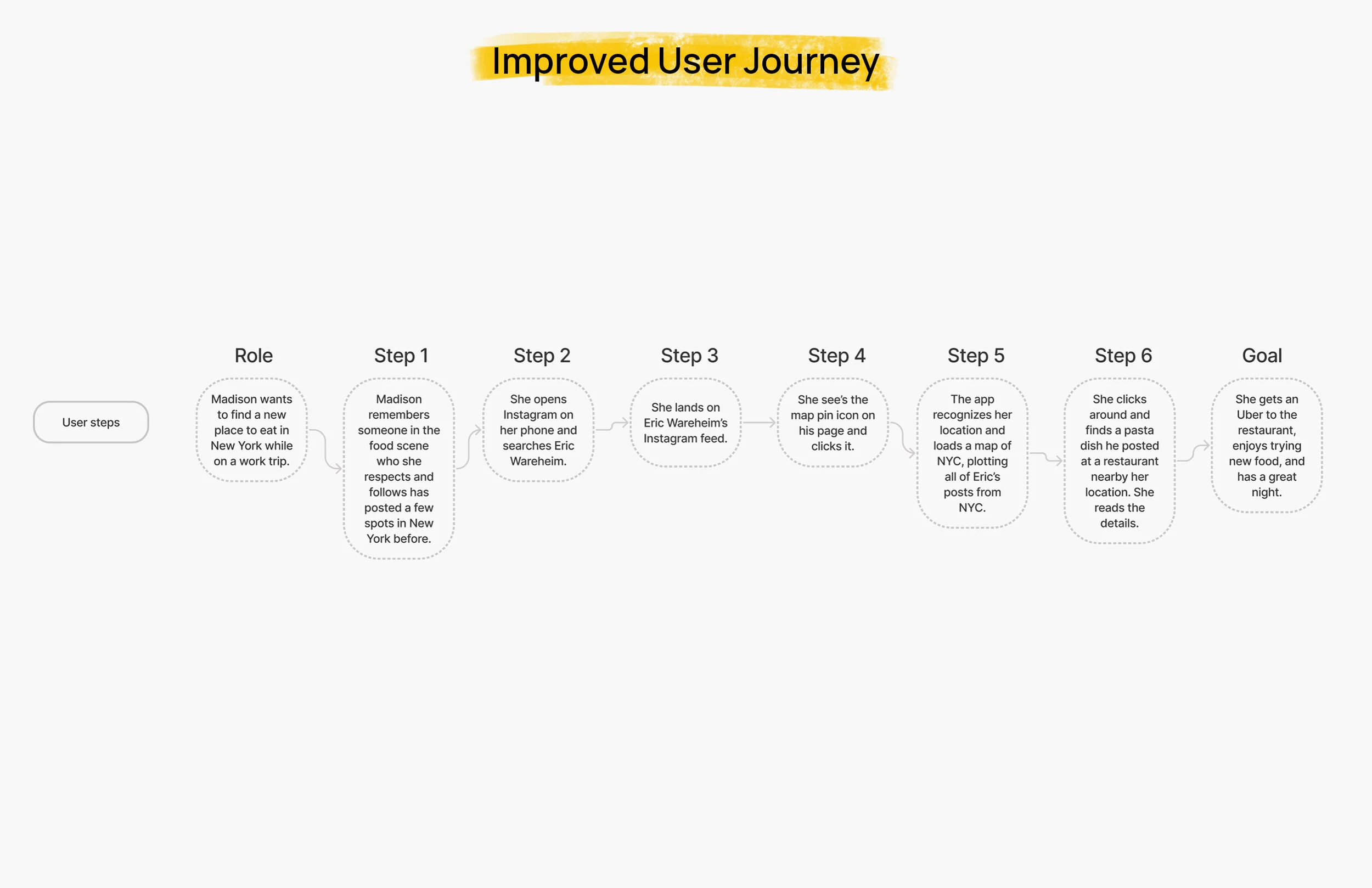 Improved User Journey

User steps

Role

Madison wants to find a new place to eat in New York while on a work trip.

Step 1

Madison remembers someone in the food scene who she respects and follows has posted a few spots in New York before.

Step 2

She opens Instagram on her phone and searches Eric Wareheim.

Step 3

She lands on Eric Wareheim's Instagram feed.

Step 4

She see's the map pin icon on his page and clicks it.

Step 5

The app recognizes her location and loads a map of NYC, plotting all of Eric's posts from NYC.

Step 6

She clicks around and finds a pasta dish he posted at a restaurant nearby her location. She reads the details.

Goal

She gets an Uber to the restaurant, enjoys trying new food, and has a great night.